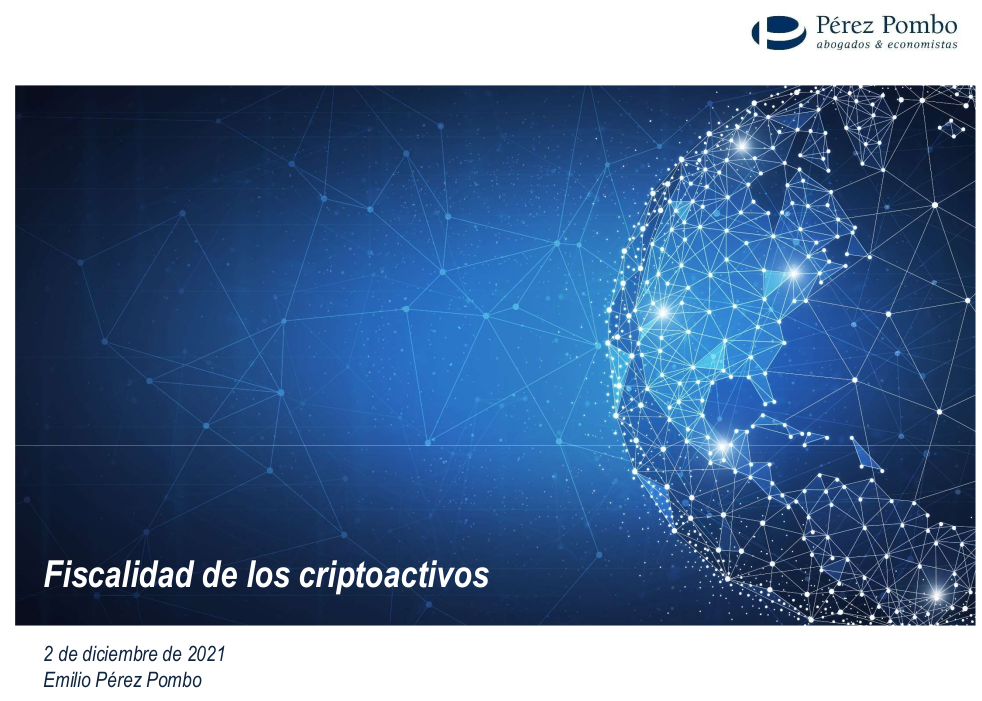 Pérez Pombo
abogados & economistas

Fiscalidad de los criptoactivos

2 de diciembre de 2021
Emilio Pérez Pombo